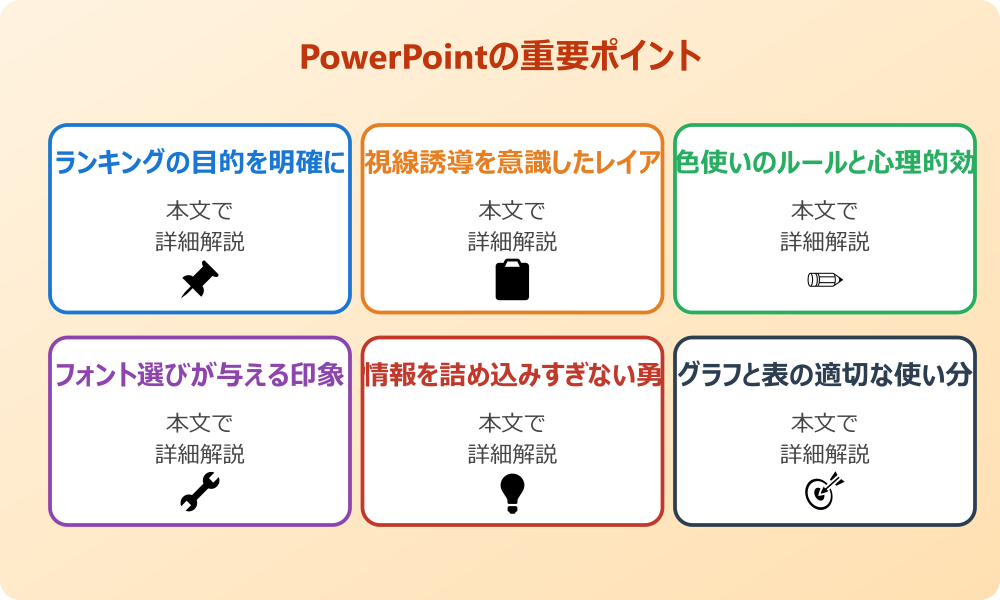 PowerPointの重要ポイント

ランキングの目的を明確に
本文で
詳細解説

視線誘導を意識したレイア
本文で
詳細解説

色使いのルールと心理的効
本文で
詳細解説

フォント選びが与える印象
本文で
詳細解説

情報を詰め込みすぎない勇
本文で
詳細解説

グラフと表の適切な使い分
本文で
詳細解説